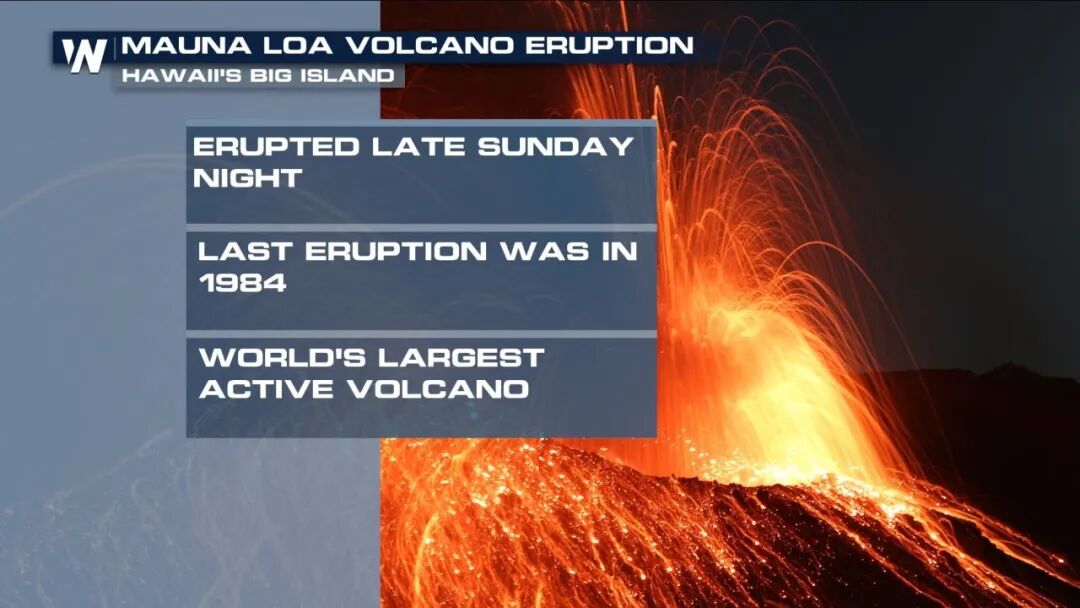 W

MAUNA LOA VOLCANO ERUPTION
HAWAII'S BIG ISLAND

ERUPTED LATE SUNDAY NIGHT

LAST ERUPTION WAS IN 1984

WORLD'S LARGEST ACTIVE VOLCANO